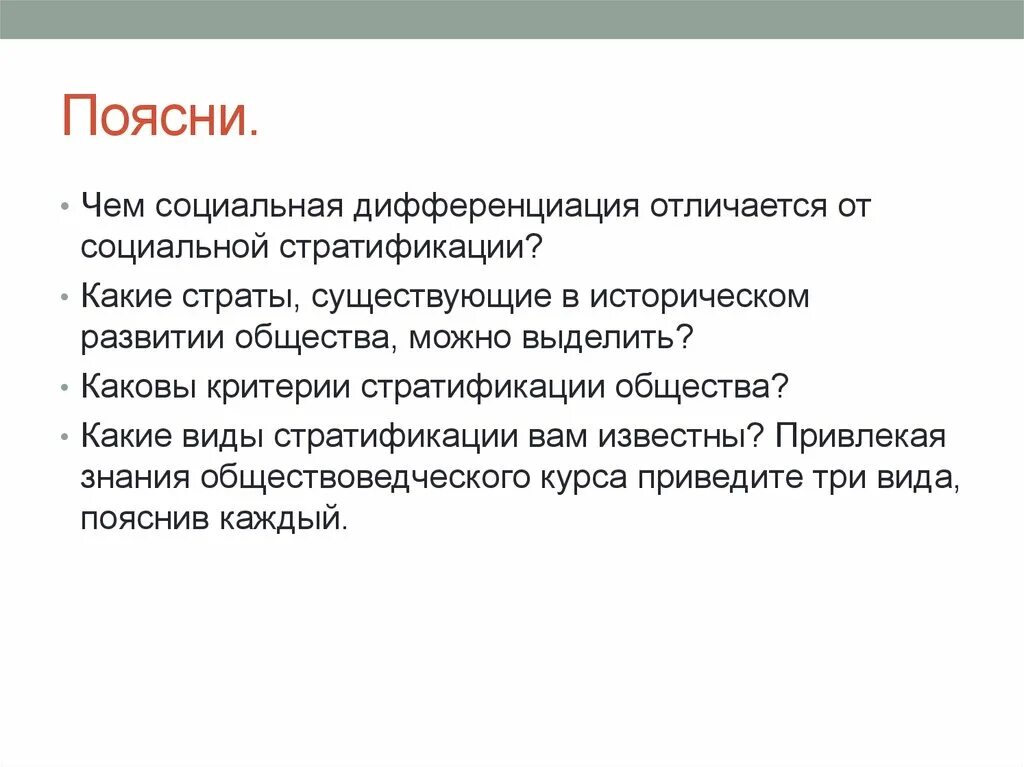 Поясни.

• Чем социальная дифференциация отличается от социальной стратификации?
• Какие страты, существующие в историческом развитии общества, можно выделить?
• Каковы критерии стратификации общества?
• Какие виды стратификации вам известны? Привлекая знания обществоведческого курса приведите три вида, пояснив каждый.